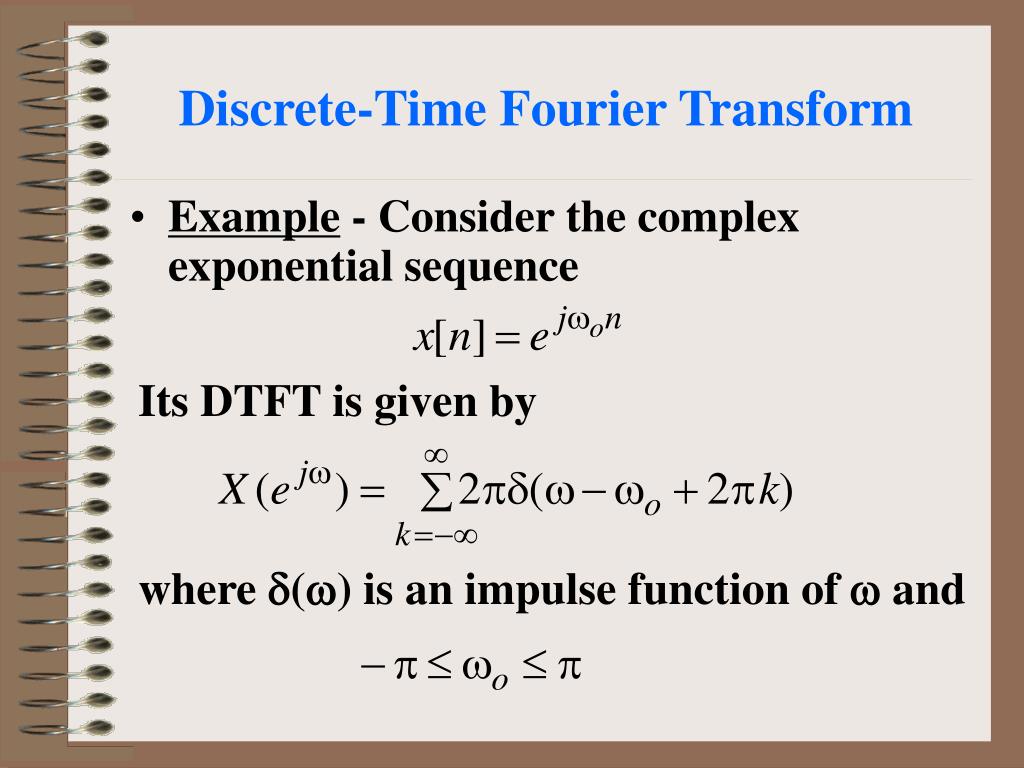 Discrete-Time Fourier Transform

• Example - Consider the complex exponential sequence

$x[n] = e^{j\omega_o n}$

Its DTFT is given by

$X(e^{j\omega}) = \sum_{k=-\infty}^{\infty} 2\pi\delta(\omega - \omega_o + 2\pi k)$

where $\delta(\omega)$ is an impulse function of $\omega$ and

$-\pi \leq \omega_o \leq \pi$